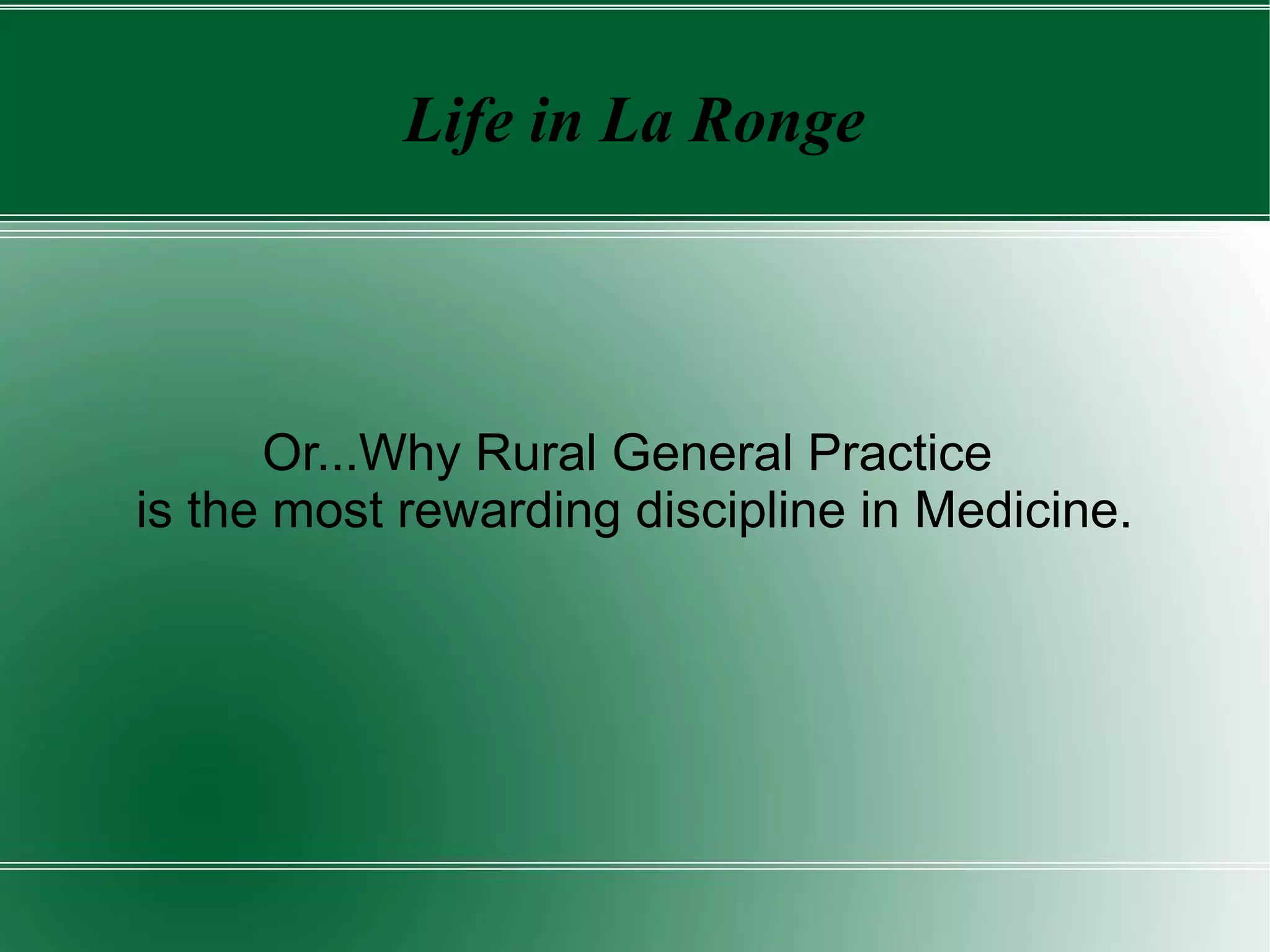 Life in La Ronge

Or...Why Rural General Practice
is the most rewarding discipline in Medicine.